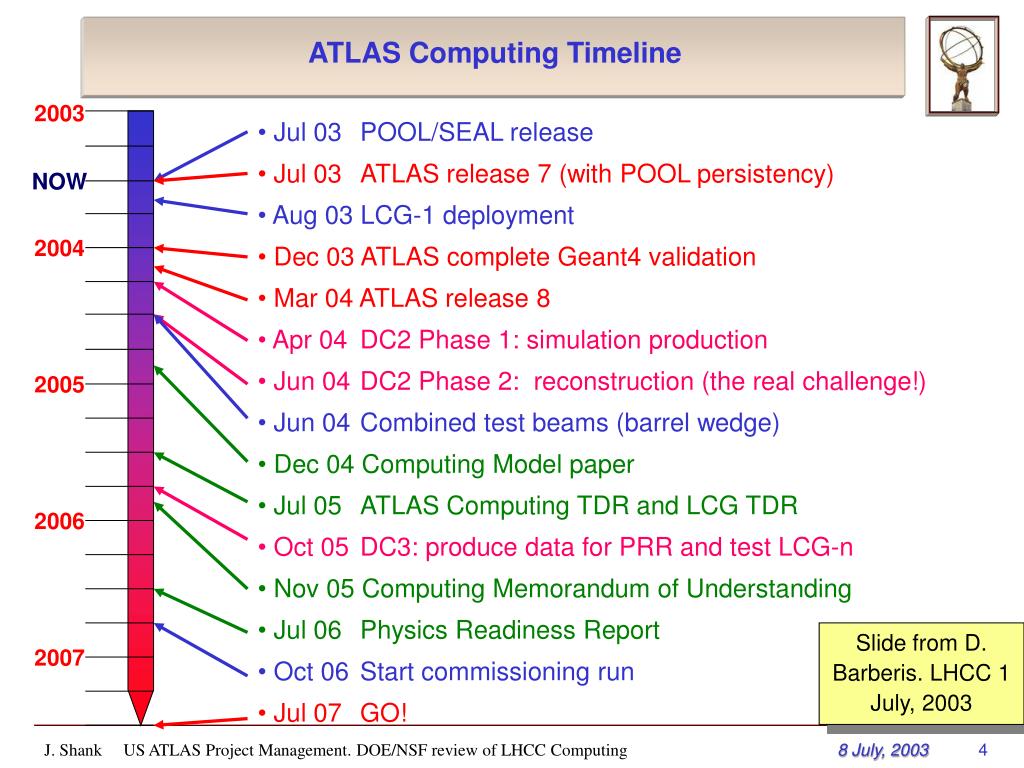 ATLAS Computing Timeline

2003

NOW

2004

2005

2006

2007

• Jul 03 POOL/SEAL release
• Jul 03 ATLAS release 7 (with POOL persistency)
• Aug 03 LCG-1 deployment
• Dec 03 ATLAS complete Geant4 validation
• Mar 04 ATLAS release 8
• Apr 04 DC2 Phase 1: simulation production
• Jun 04 DC2 Phase 2: reconstruction (the real challenge!)
• Jun 04 Combined test beams (barrel wedge)
• Dec 04 Computing Model paper
• Jul 05 ATLAS Computing TDR and LCG TDR
• Oct 05 DC3: produce data for PRR and test LCG-n
• Nov 05 Computing Memorandum of Understanding
• Jul 06 Physics Readiness Report
• Oct 06 Start commissioning run
• Jul 07 GO!

Slide from D. Barberis. LHCC 1 July, 2003

J. Shank US ATLAS Project Management. DOE/NSF review of LHCC Computing 8 July, 2003 4